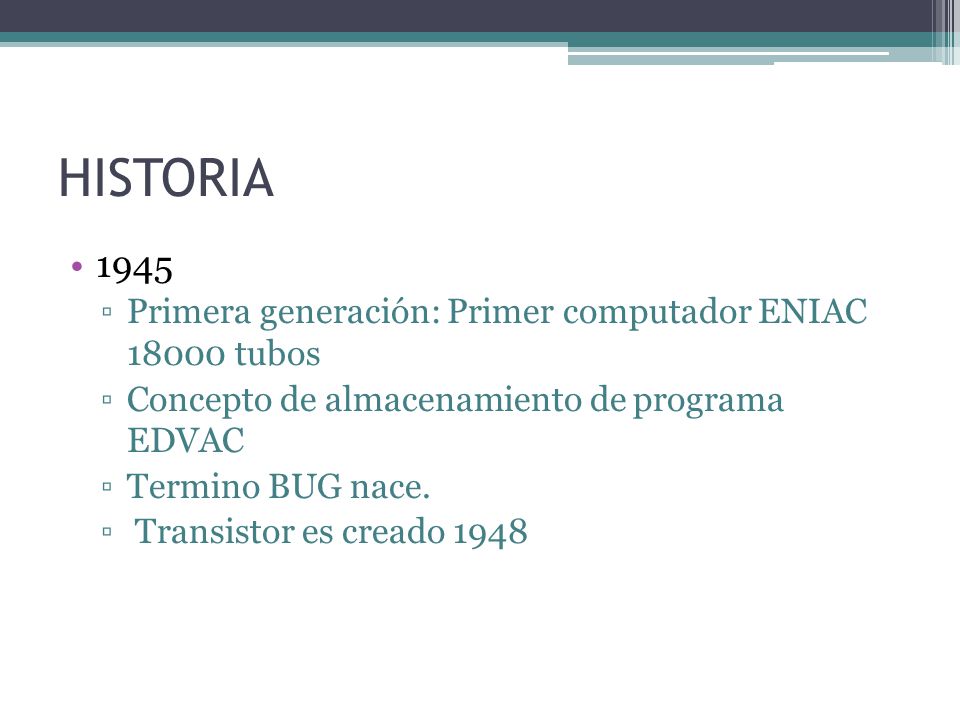 HISTORIA

• 1945
▫ Primera generación: Primer computador ENIAC 18000 tubos
▫ Concepto de almacenamiento de programa EDVAC
▫ Termino BUG nace.
▫ Transistor es creado 1948